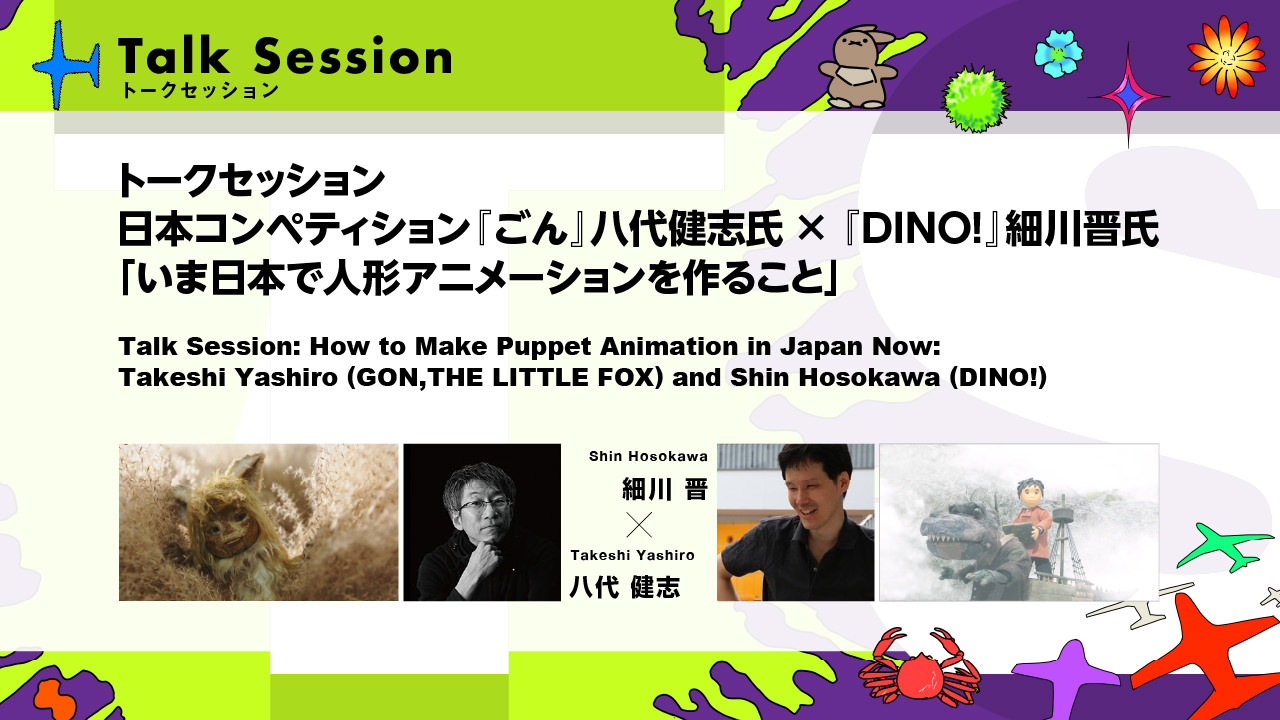 Talk Session
トークセッション

トークセッション
日本コンペティション『ごん』八代健志氏 × 『DINO!』細川晋氏
「いま日本で人形アニメーションを作ること」

Talk Session: How to Make Puppet Animation in Japan Now:
Takeshi Yashiro (GON,THE LITTLE FOX) and Shin Hosokawa (DINO!)

Shin Hosokawa
細川 晋
×
Takeshi Yashiro
八代 健志